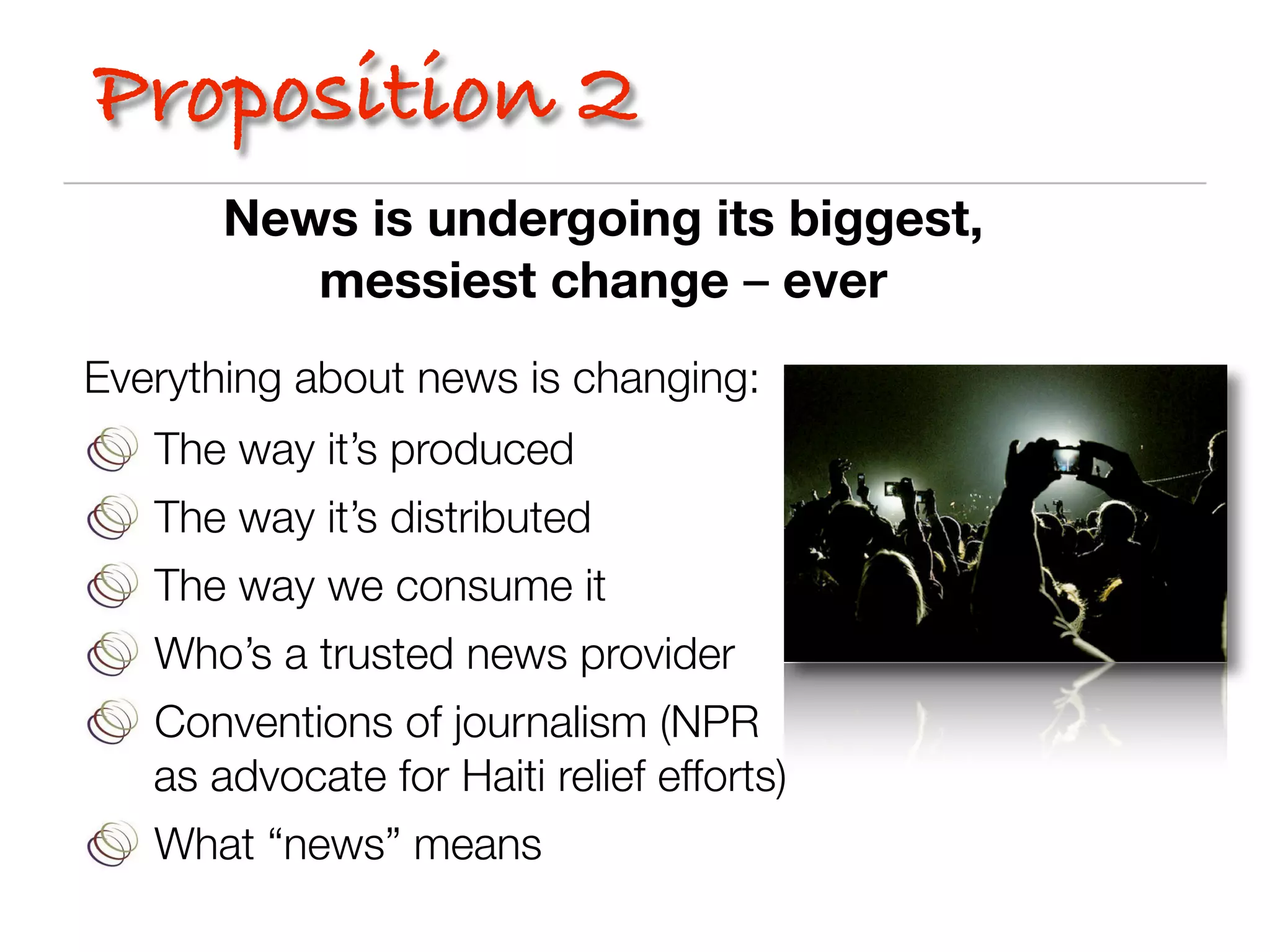 Proposition 2

News is undergoing its biggest, messiest change – ever

Everything about news is changing:

The way it’s produced

The way it’s distributed

The way we consume it

Who’s a trusted news provider

Conventions of journalism (NPR as advocate for Haiti relief efforts)

What “news” means